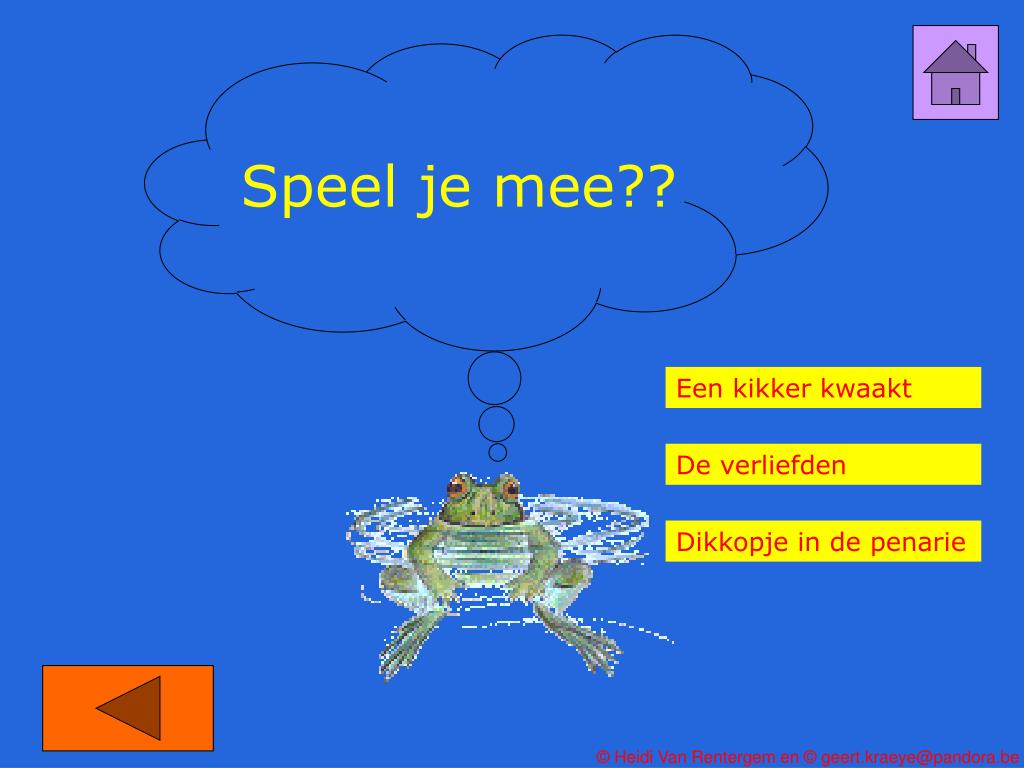 Speel je mee??

Een kikker kwaakt

De verliefden

Dikkopje in de penarie

© Heidi Van Rentergem en © geert.kraeye@pandora.be